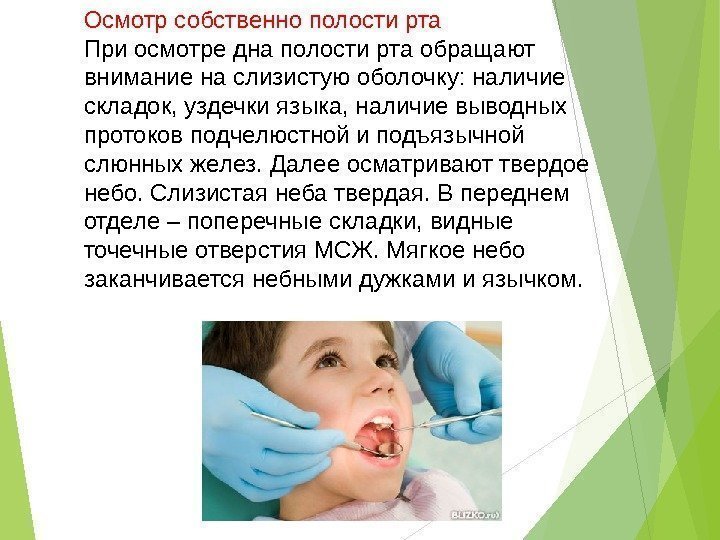 Осмотр собственно полости рта

При осмотре дна полости рта обращают внимание на слизистую оболочку: наличие складок, уздечки языка, наличие выводных протоков подчелюстной и подъязычной слюнных желез. Далее осматривают твердое небо. Слизистая неба твердая. В переднем отделе – поперечные складки, видные точечные отверстия МСЖ. Мягкое небо заканчивается небными дужками и язычком.

BLIZKO.ru